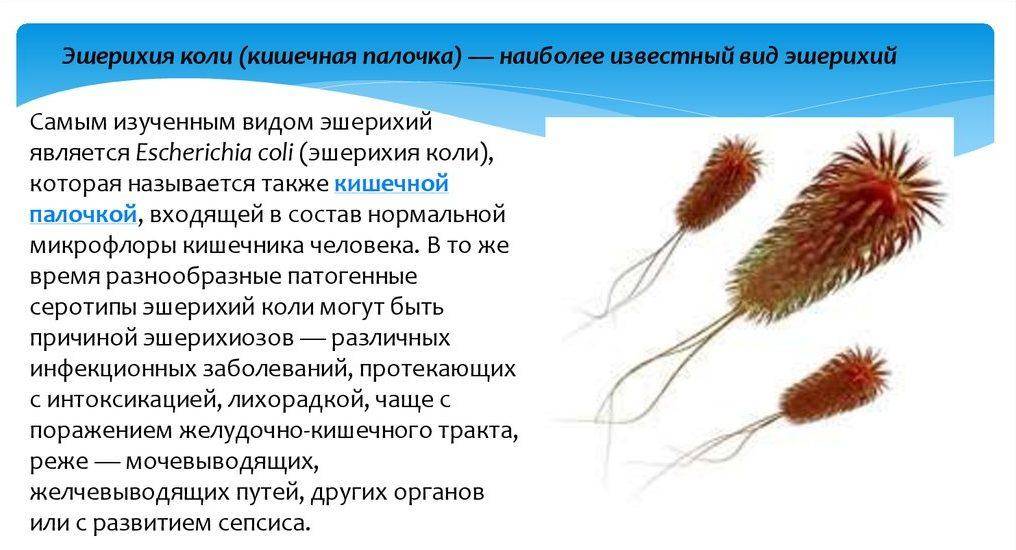 Эшерихия коли (кишечная палочка) — наиболее известный вид эшерихий

Самым изученным видом эшерихий является Escherichia coli (эшерихия коли), которая называется также кишечной палочкой, входящей в состав нормальной микрофлоры кишечника человека. В то же время разнообразные патогенные серотипы эшерихий коли могут быть причиной эшерихиозов — различных инфекционных заболеваний, протекающих с интоксикацией, лихорадкой, чаще с поражением желудочно-кишечного тракта, реже — мочевыводящих, желчевыводящих путей, других органов или с развитием сепсиса.